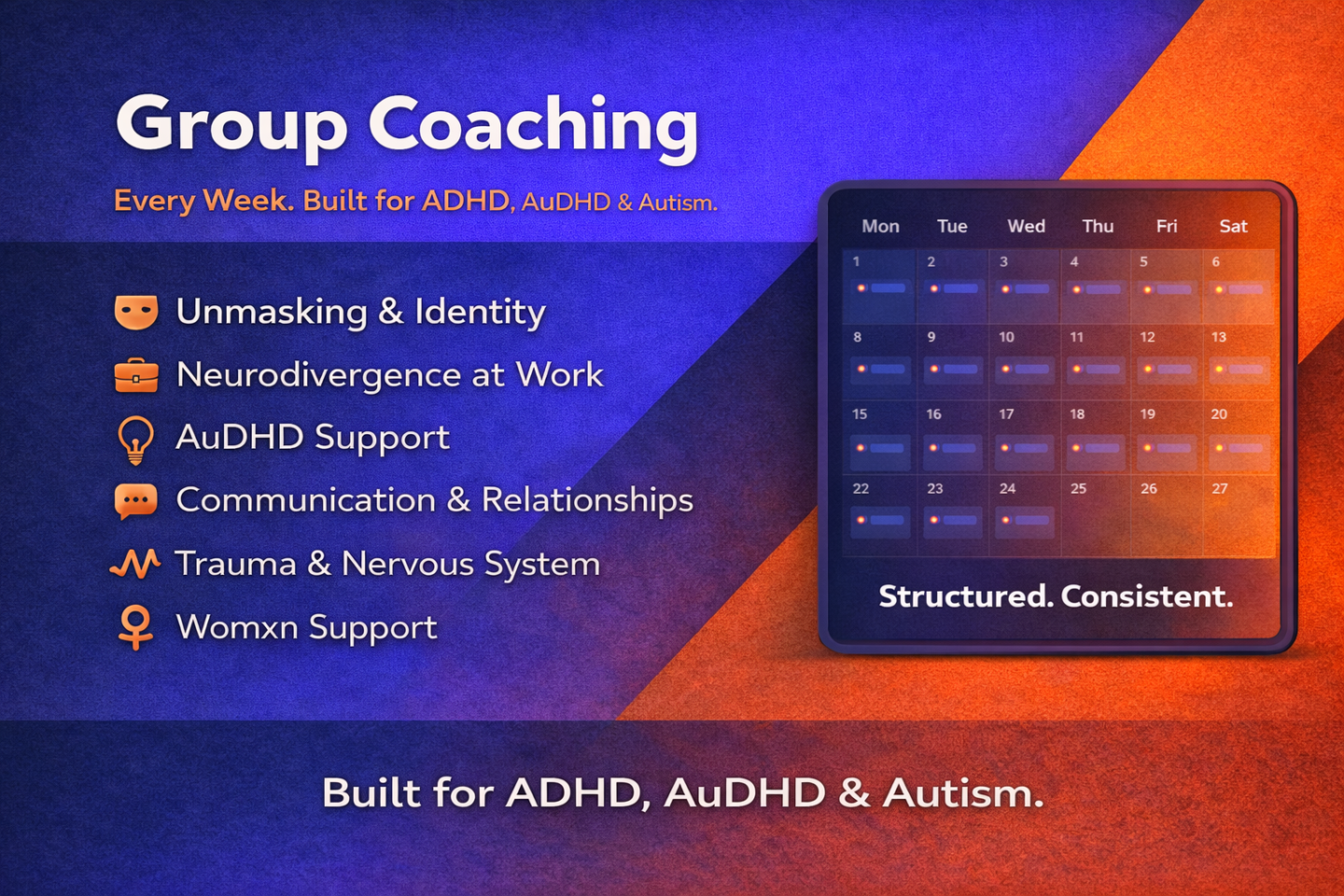 Group Coaching

Every Week. Built for ADHD, AuDHD & Autism.

Unmasking & Identity
Neurodivergence at Work
AuDHD Support
Communication & Relationships
Trauma & Nervous System
Womxn Support

| Mon | Tue | Wed | Thu | Fri | Sat |
|---|---|---|---|---|---|
| 1 | 2 | 3 | 4 | 5 | 6 |
| 8 | 9 | 10 | 11 | 12 | 13 |
| 15 | 16 | 17 | 18 | 19 | 20 |
| 22 | 23 | 24 | 25 | 26 | 27 |

Structured. Consistent.

Built for ADHD, AuDHD & Autism.